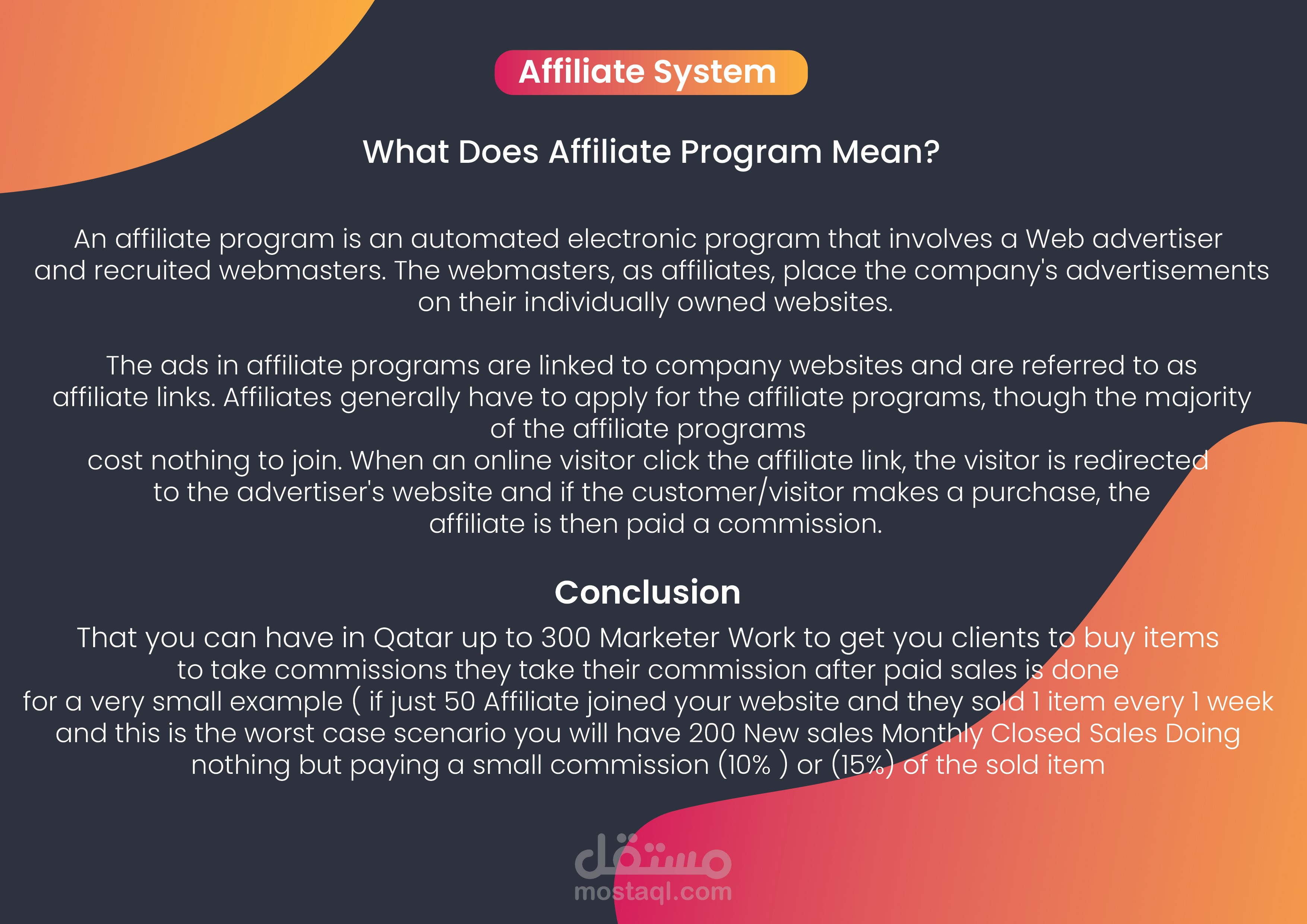 Affiliate System

What Does Affiliate Program Mean?

An affiliate program is an automated electronic program that involves a Web advertiser and recruited webmasters. The webmasters, as affiliates, place the company's advertisements on their individually owned websites.

The ads in affiliate programs are linked to company websites and are referred to as affiliate links. Affiliates generally have to apply for the affiliate programs, though the majority of the affiliate programs
cost nothing to join. When an online visitor click the affiliate link, the visitor is redirected to the advertiser's website and if the customer/visitor makes a purchase, the affiliate is then paid a commission.

Conclusion

That you can have in Qatar up to 300 Marketer Work to get you clients to buy items to take commissions they take their commission after paid sales is done
for a very small example ( if just 50 Affiliate joined your website and they sold 1 item every 1 week and this is the worst case scenario you will have 200 New sales Monthly Closed Sales Doing nothing but paying a small commission (10% ) or (15%) of the sold item

مستقل
mostaql.com